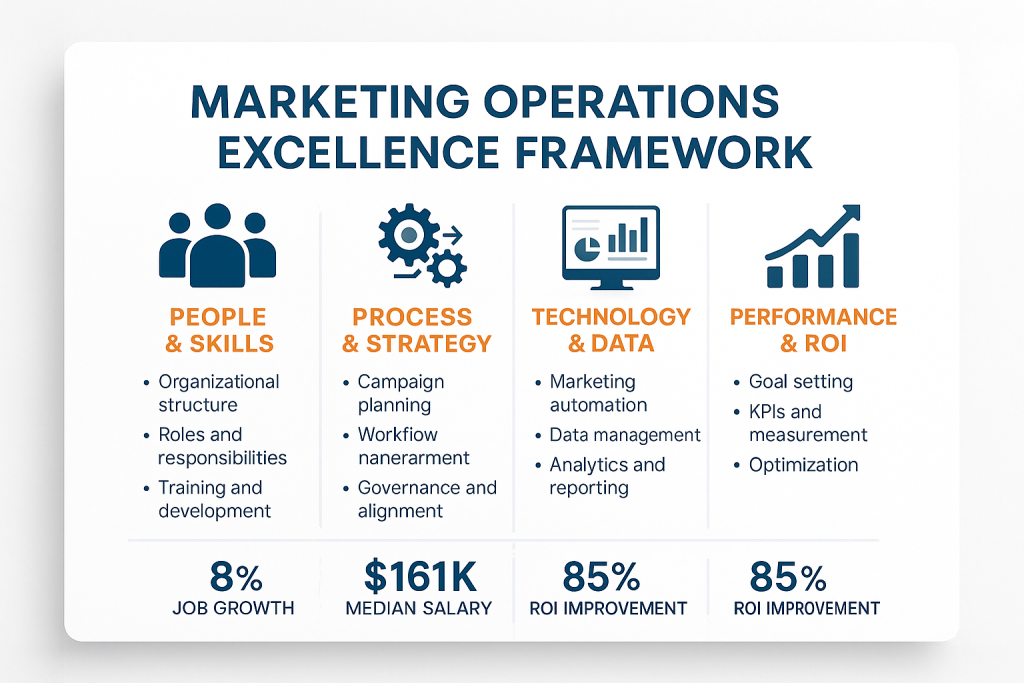 MARKETING OPERATIONS EXCELLENCE FRAMEWORK

PEOPLE & SKILLS
• Organizational structure
• Roles and responsibilities
• Training and development

PROCESS & STRATEGY
• Campaign planning
• Workflow nanerarment
• Governance and alignment

TECHNOLOGY & DATA
• Marketing automation
• Data management
• Analytics and reporting

PERFORMANCE & ROI
• Goal setting
• KPIs and measurement
• Optimization

8%
JOB GROWTH

$161K
MEDIAN SALARY

85%
ROI IMPROVEMENT

85%
ROI IMPROVEMENT